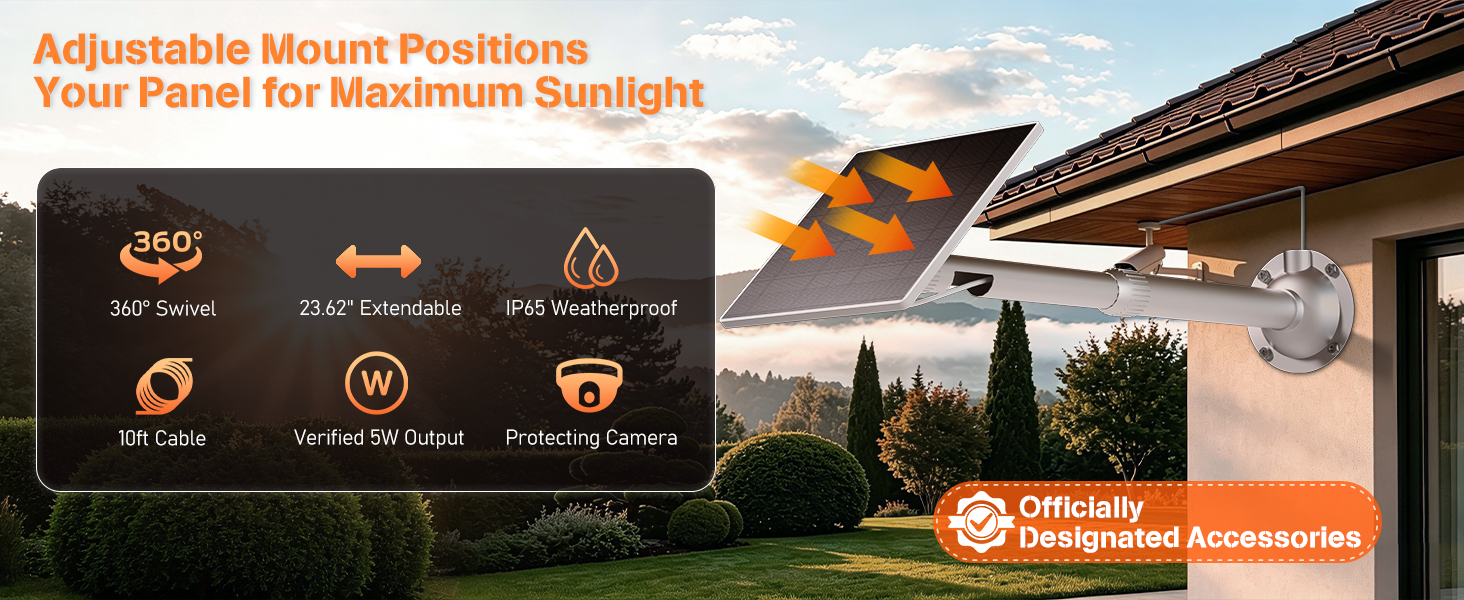 Adjustable Mount Positions
Your Panel for Maximum Sunlight

360°
360° Swivel
23.62" Extendable
IP65 Weatherproof
10ft Cable
W
Verified 5W Output
Protecting Camera

Officially
Designated Accessories